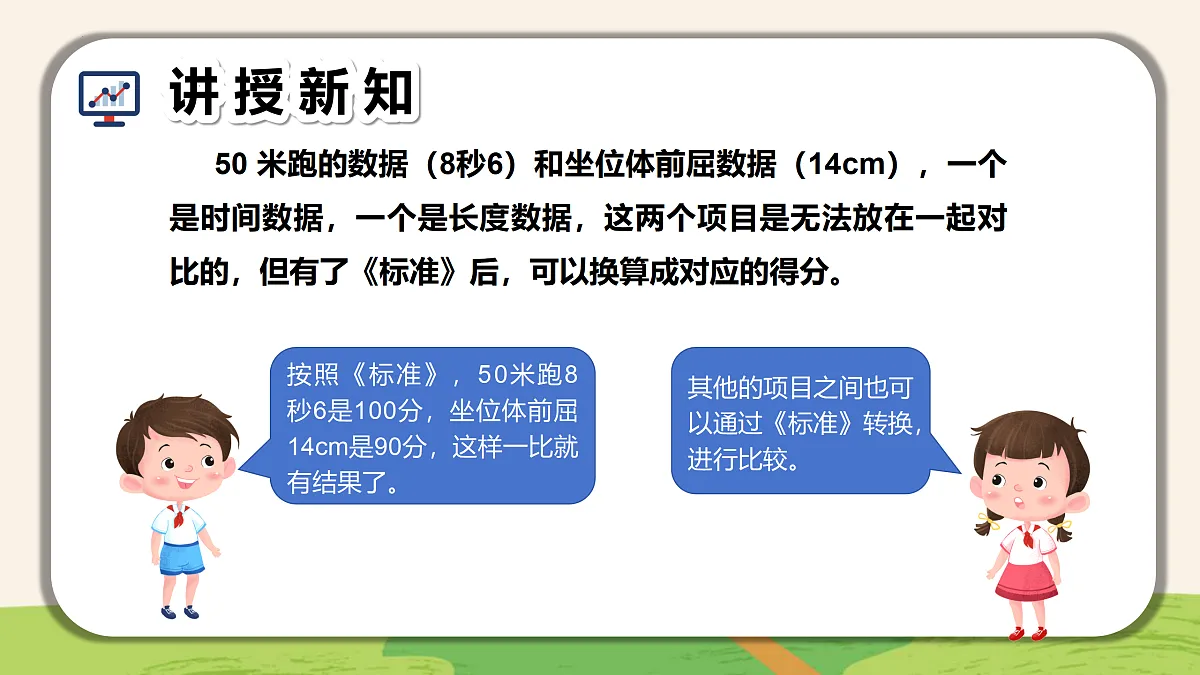 讲授新知

50 米跑的数据（8秒6）和坐位体前屈数据（14cm），一个是时间数据，一个是长度数据，这两个项目是无法放在一起对比的，但有了《标准》后，可以换算成对应的得分。

按照《标准》，50米跑8秒6是100分，坐位体前屈14cm是90分，这样一比就有结果了。

其他的项目之间也可以通过《标准》转换，进行比较。